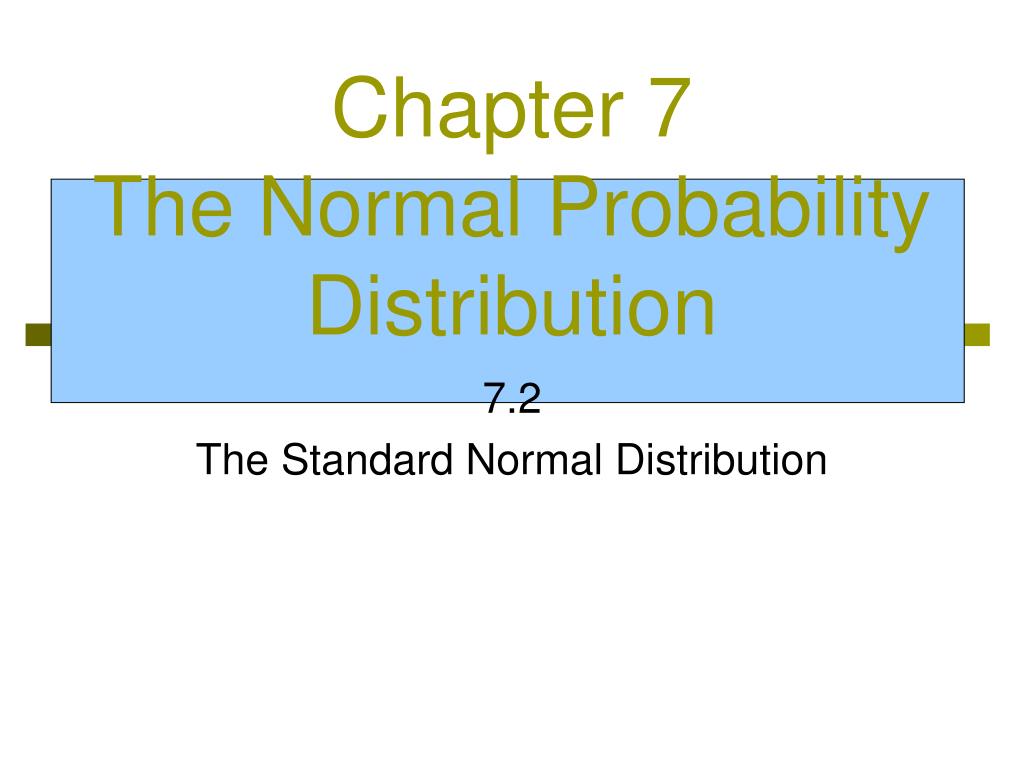 Chapter 7
The Normal Probability Distribution

7.2
The Standard Normal Distribution